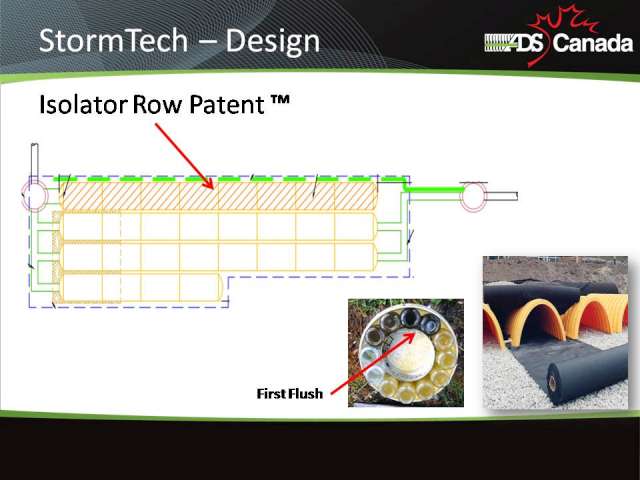 StormTech – Design

ADS Canada

Isolator Row Patent ™

First Flush